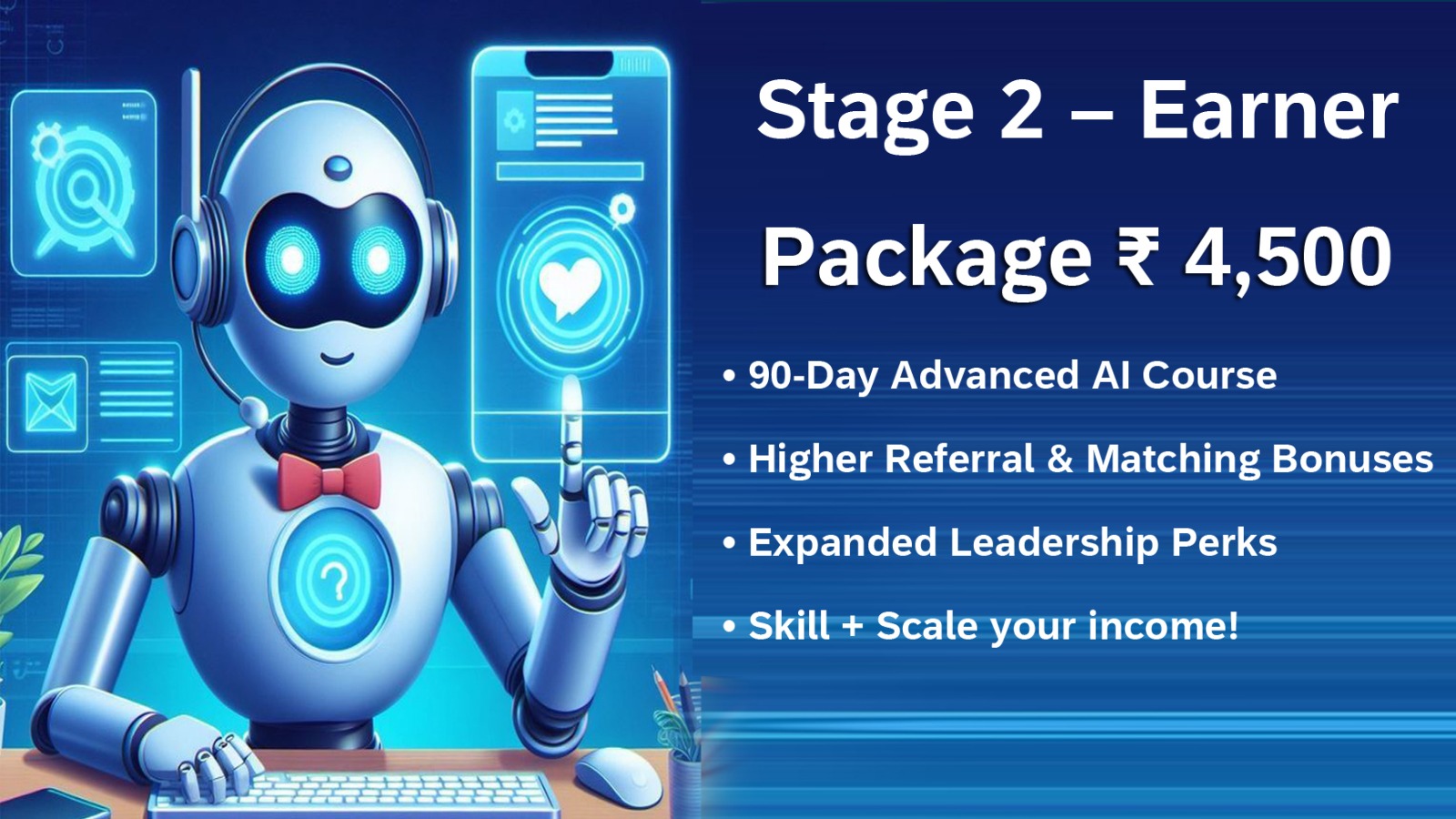 Stage 2 – Earner

Package ₹ 4,500

• 90-Day Advanced AI Course

• Higher Referral & Matching Bonuses

• Expanded Leadership Perks

• Skill + Scale your income!